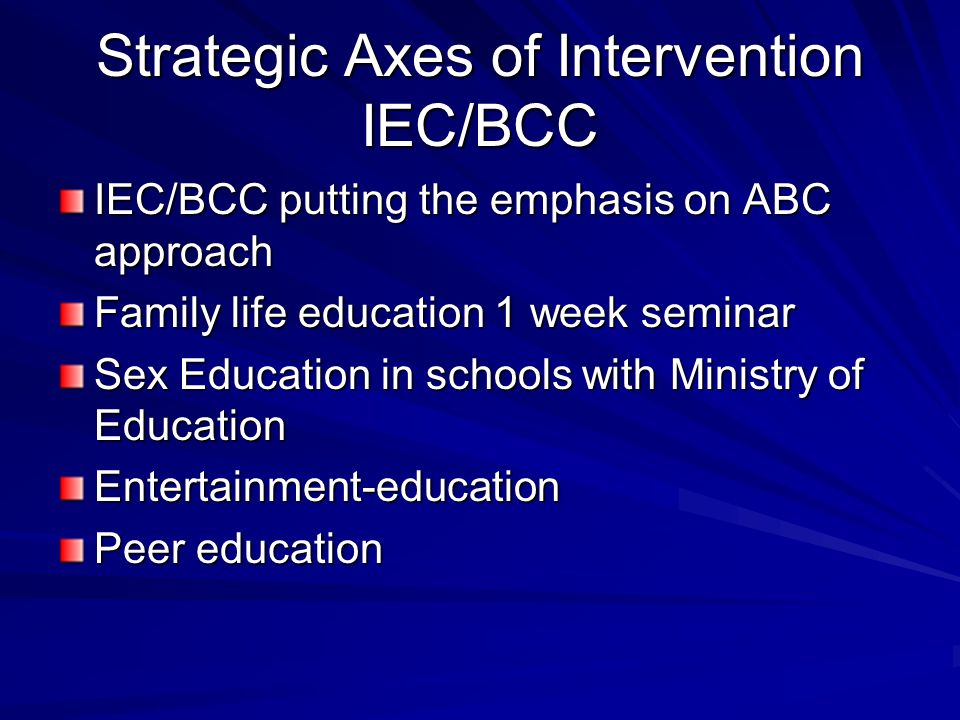 Strategic Axes of Intervention IEC/BCC

IEC/BCC putting the emphasis on ABC approach

Family life education 1 week seminar

Sex Education in schools with Ministry of Education

Entertainment-education

Peer education